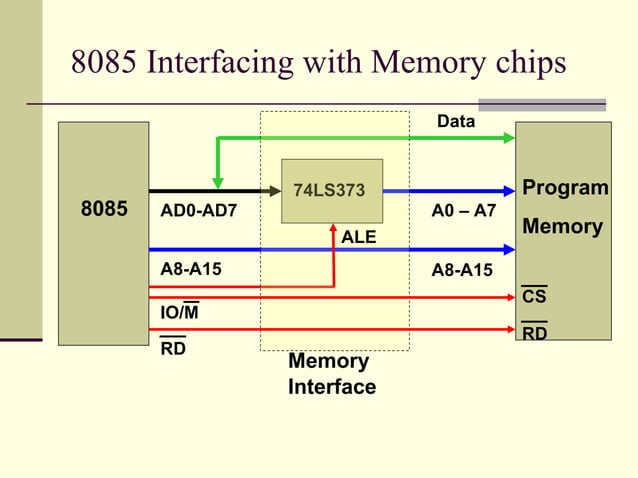 8085 Interfacing with Memory chips

Data

8085

AD0-AD7

74LS373

A0 – A7

Program Memory

ALE

A8-A15

A8-A15

$\overline{CS}$

IO/$\overline{M}$

$\overline{RD}$

$\overline{RD}$

Memory Interface